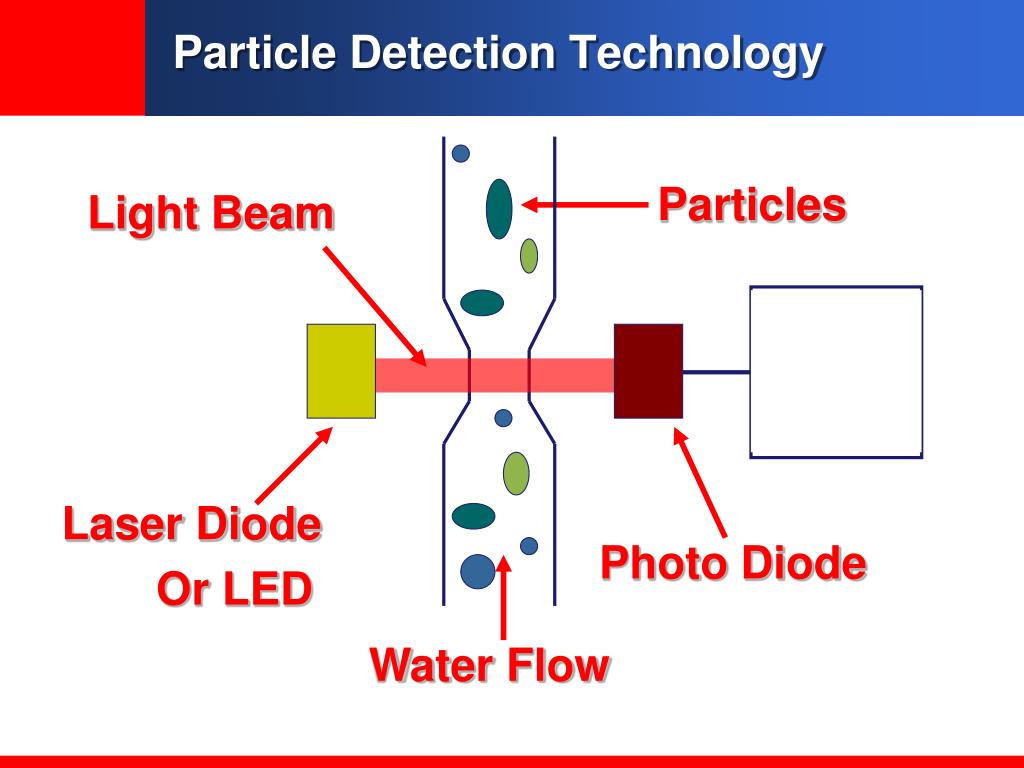 Particle Detection Technology

Light Beam

Particles

Laser Diode
Or LED

Photo Diode

Water Flow